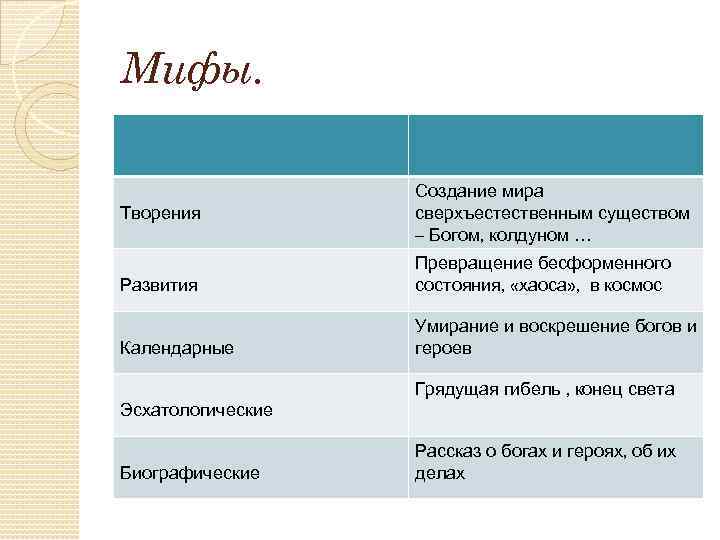 Мифы.

| | |
|---|---|
| Творения | Создание мира сверхъестественным существом – Богом, колдуном … |
| Развития | Превращение бесформенного состояния, «хаоса», в космос |
| Календарные | Умирание и воскрешение богов и героев |
| Эсхатологические | Грядущая гибель , конец света |
| Биографические | Рассказ о богах и героях, об их делах |